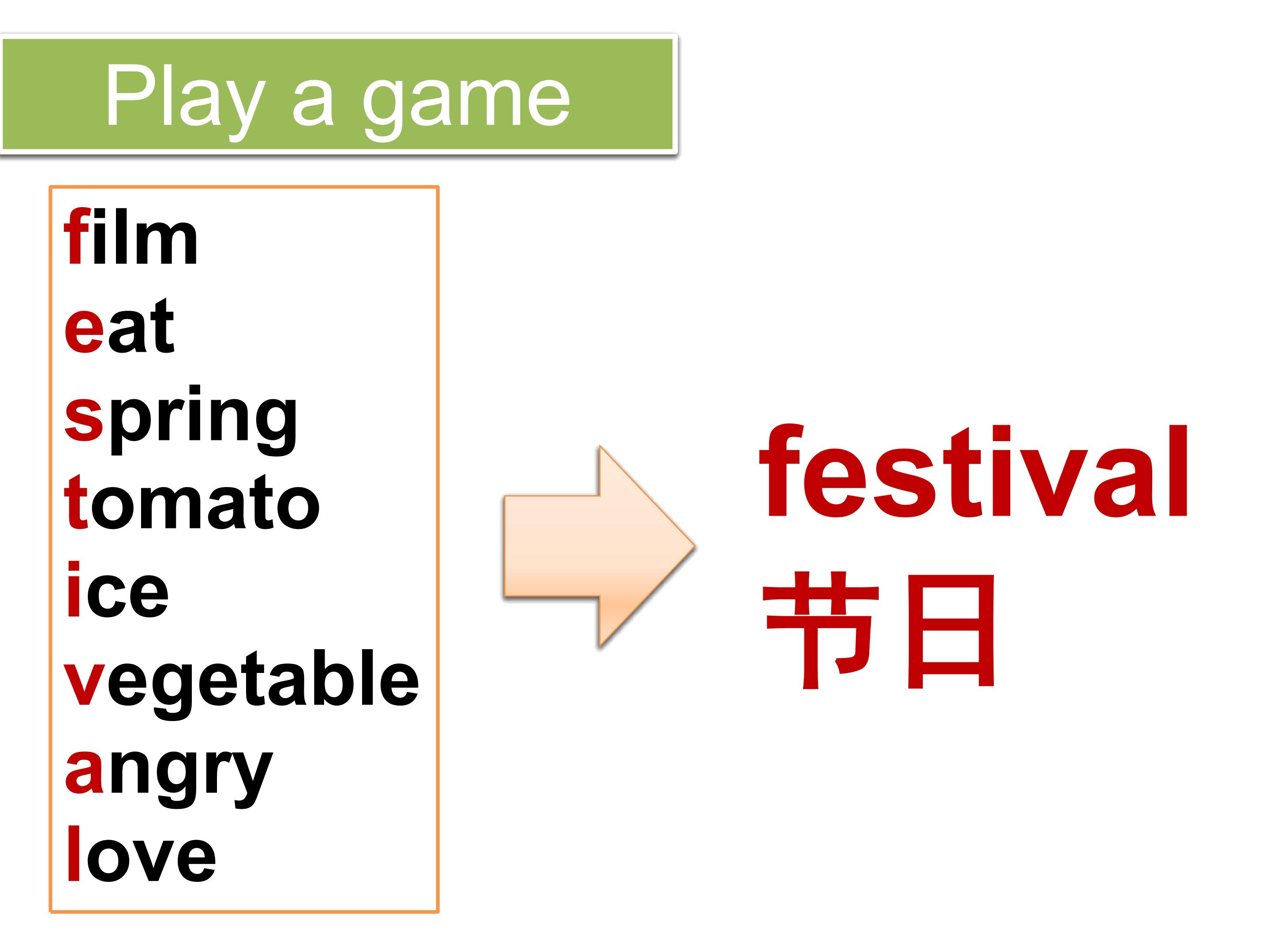 Play a game

film
eat
spring
tomato
ice
vegetable
angry
love

festival
节日